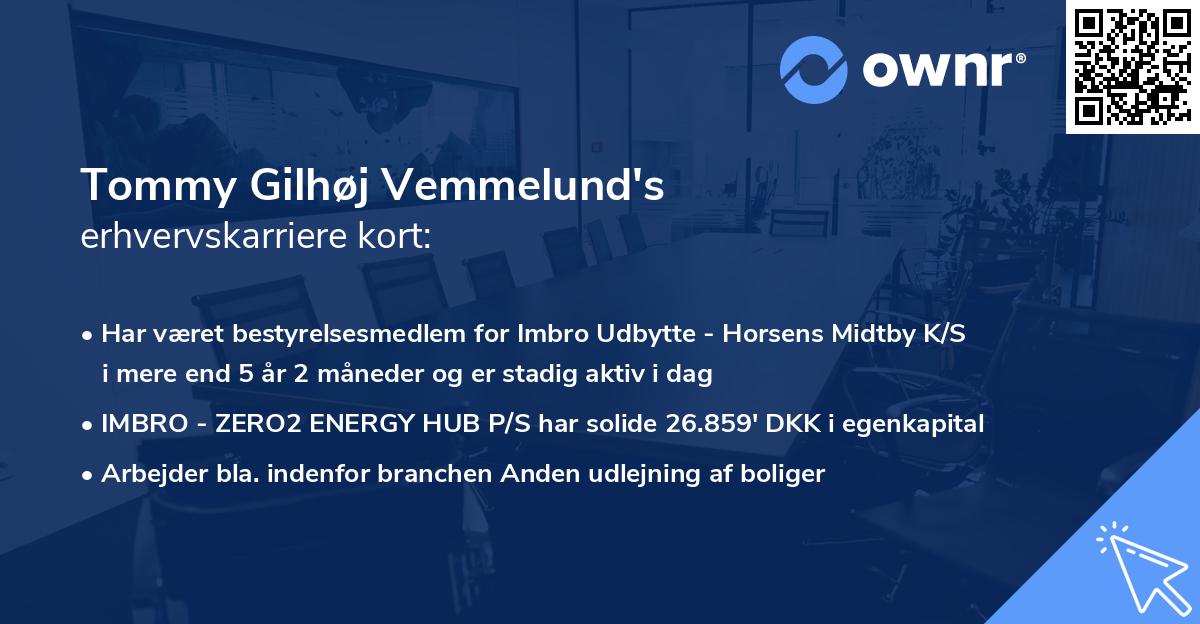 ownr®

Tommy Gilhøj Vemmelund's
erhvervskarriere kort:

• Har været bestyrelsesmedlem for Imbro Udbytte - Horsens Midtby K/S i mere end 5 år 2 måneder og er stadig aktiv i dag
• IMBRO - ZERO2 ENERGY HUB P/S har solide 26.859' DKK i egenkapital
• Arbejder bla. indenfor branchen Anden udlejning af boliger